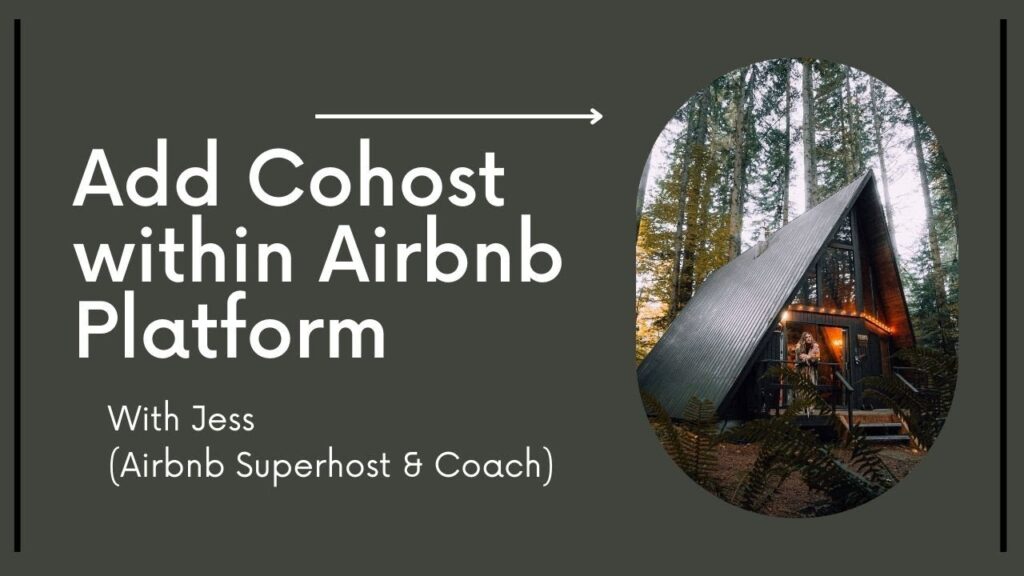 Add Cohost within Airbnb Platform

With Jess
(Airbnb Superhost & Coach)